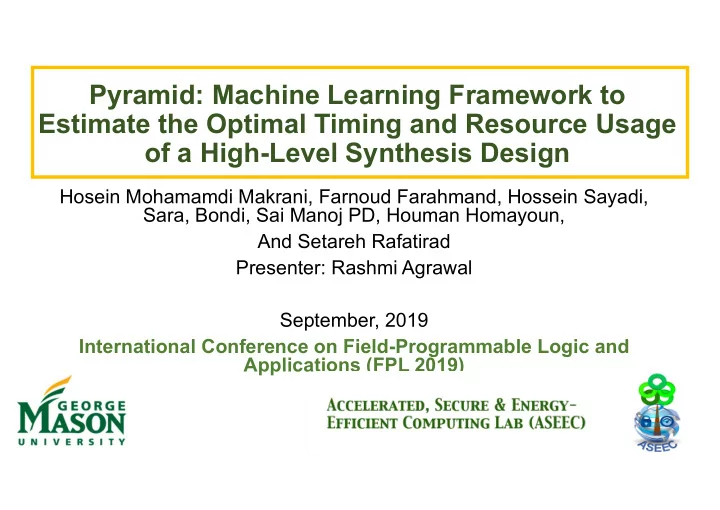 Pyramid: Machine Learning Framework to Estimate the Optimal Timing and Resource Usage of a High-Level Synthesis Design

Hosein Mohamamdi Makrani, Farnoud Farahmand, Hossein Sayadi, Sara, Bondi, Sai Manoj PD, Houman Homayoun, And Setareh Rafatirad

Presenter: Rashmi Agrawal

September, 2019

International Conference on Field-Programmable Logic and Applications (FPL 2019)

GEORGE MASON UNIVERSITY

ACCELERATED, SECURE & ENERGY-EFFICIENT COMPUTING LAB (ASEEC)

ASEEC